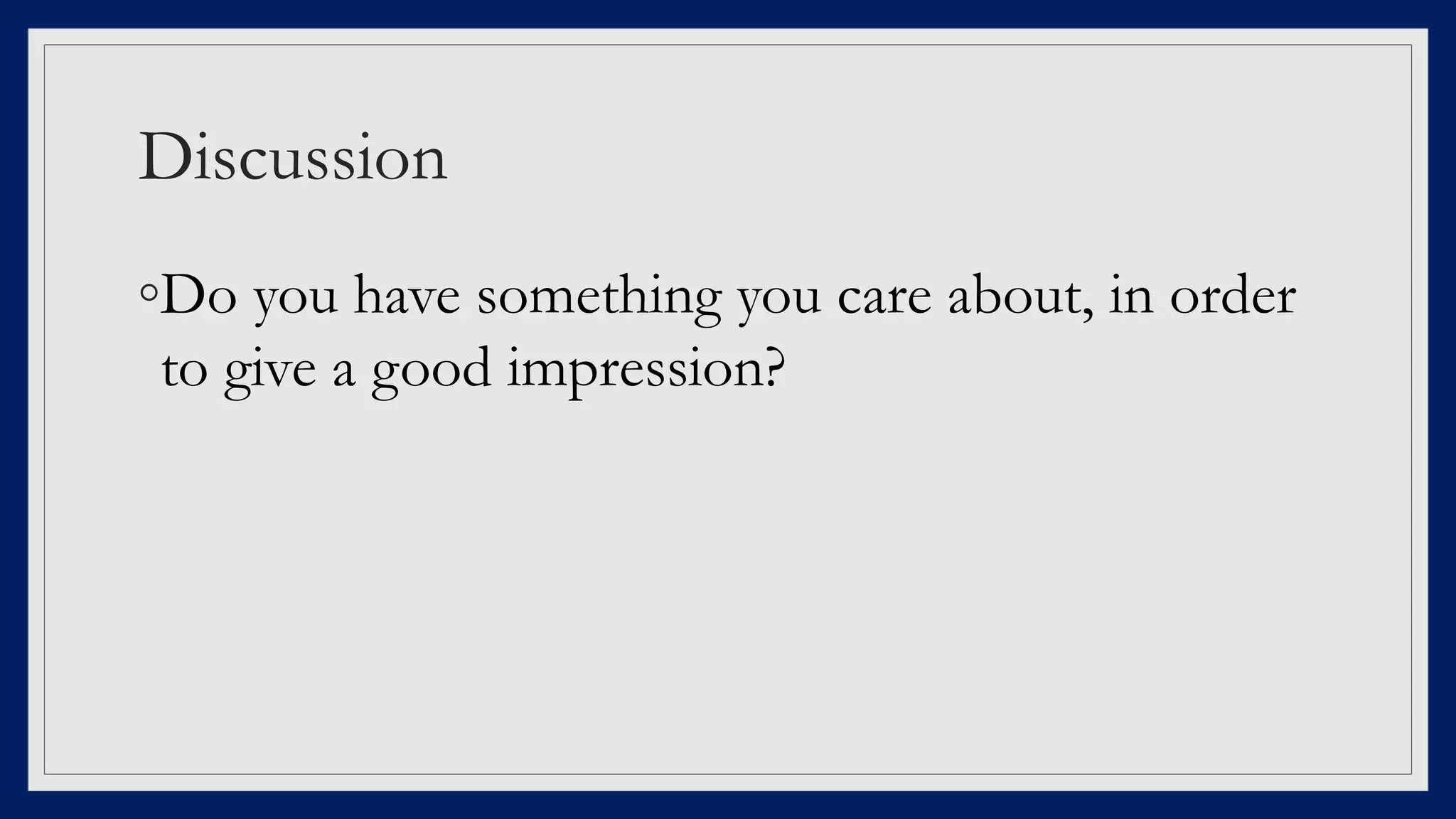 Discussion

◦Do you have something you care about, in order to give a good impression?